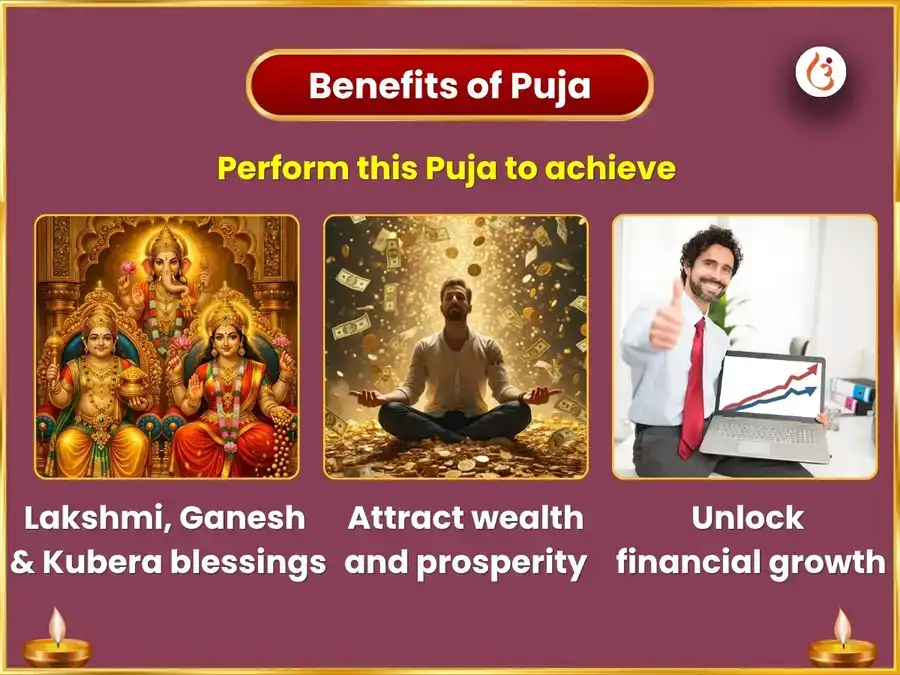 Benefits of Puja

Perform this Puja to achieve

Lakshmi, Ganesh & Kubera blessings

Attract wealth and prosperity

Unlock financial growth